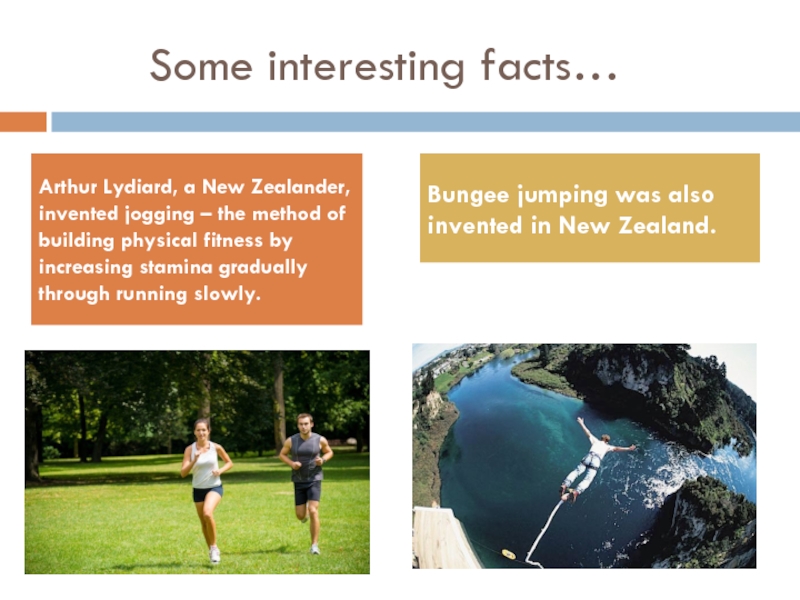 Some interesting facts…

Arthur Lydiard, a New Zealander, invented jogging – the method of building physical fitness by increasing stamina gradually through running slowly.

Bungee jumping was also invented in New Zealand.